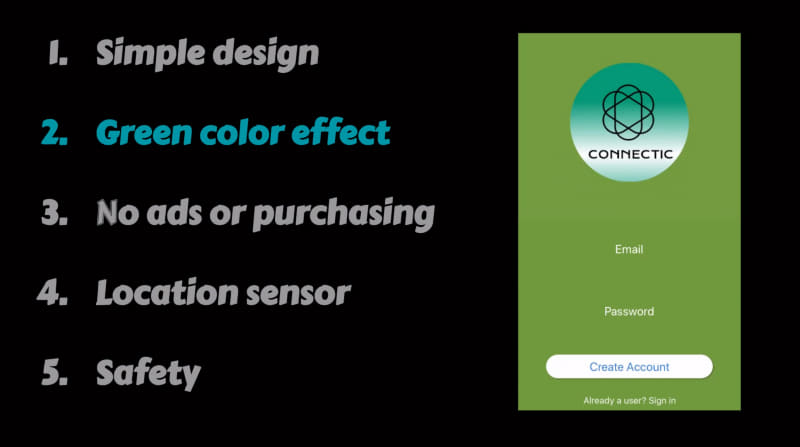 1. Simple design

2. Green color effect

3. No ads or purchasing

4. Location sensor

5. Safety

CONNECTIC

Email

Password

Create Account

Already a user? Sign in